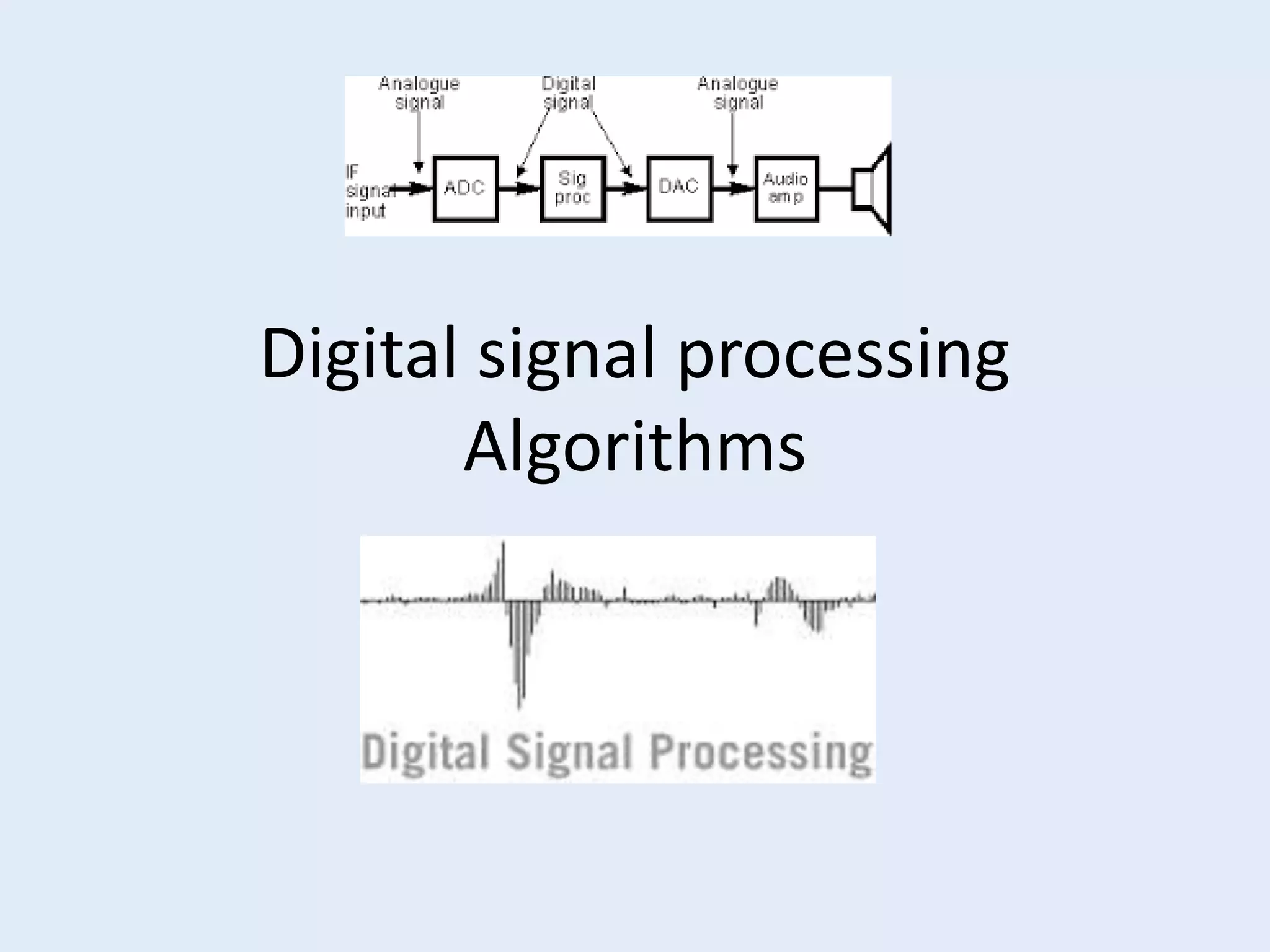 Analogue signal
Digital signal
Analogue signal
IF signal input
ADC
Sig proc
DAC
Audio amp

Digital signal processing
Algorithms

Digital Signal Processing